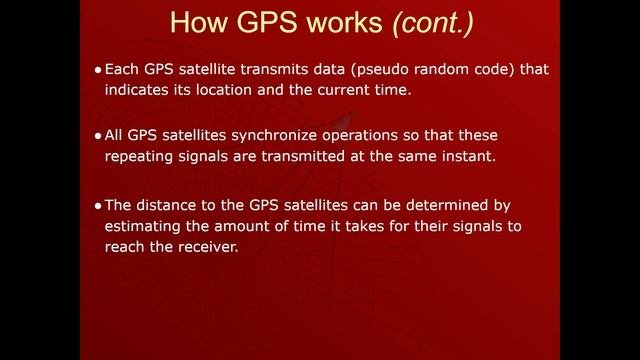 How GPS works (cont.)

• Each GPS satellite transmits data (pseudo random code) that indicates its location and the current time.

• All GPS satellites synchronize operations so that these repeating signals are transmitted at the same instant.

• The distance to the GPS satellites can be determined by estimating the amount of time it takes for their signals to reach the receiver.